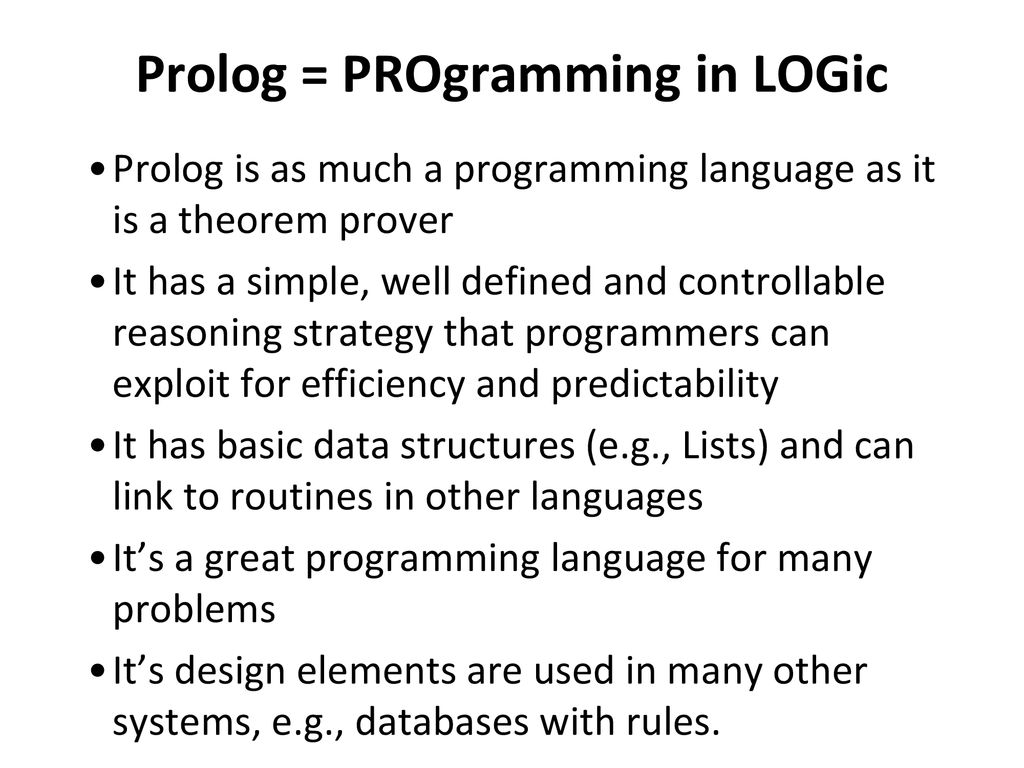 Prolog = PROgramming in LOGic

• Prolog is as much a programming language as it is a theorem prover

• It has a simple, well defined and controllable reasoning strategy that programmers can exploit for efficiency and predictability

• It has basic data structures (e.g., Lists) and can link to routines in other languages

• It's a great programming language for many problems

• It's design elements are used in many other systems, e.g., databases with rules.